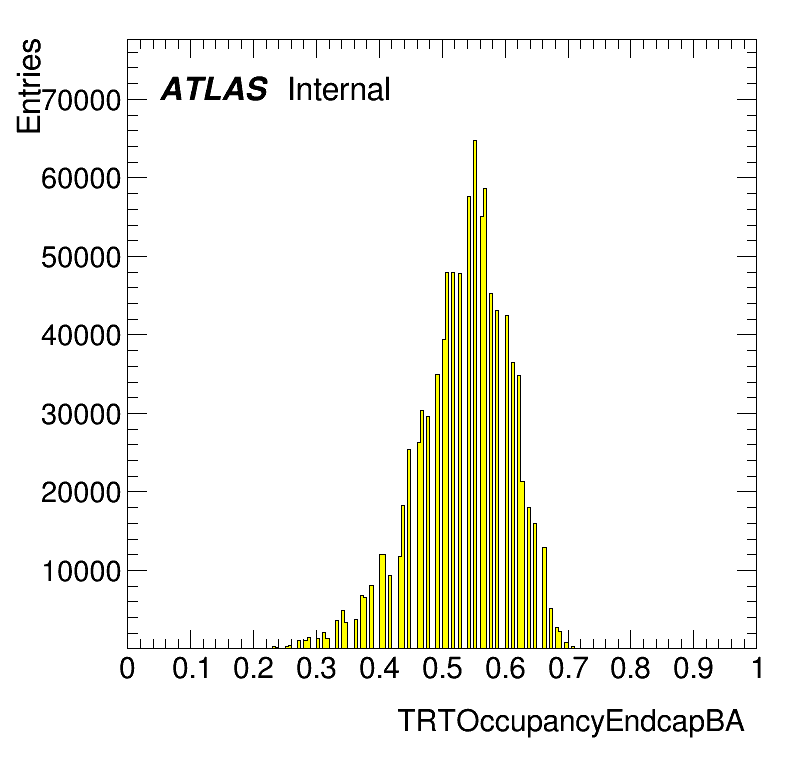 Entries

ATLAS Internal

70000
60000
50000
40000
30000
20000
10000

0 0.1 0.2 0.3 0.4 0.5 0.6 0.7 0.8 0.9 1

TRTOccupancyEndcapBA